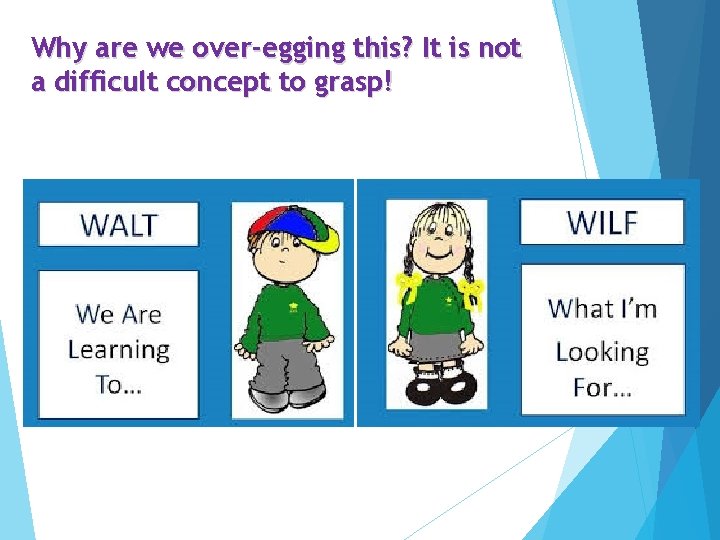 Why are we over-egging this? It is not a difficult concept to grasp!

WALT

We Are Learning To…

WILF

What I'm Looking For…